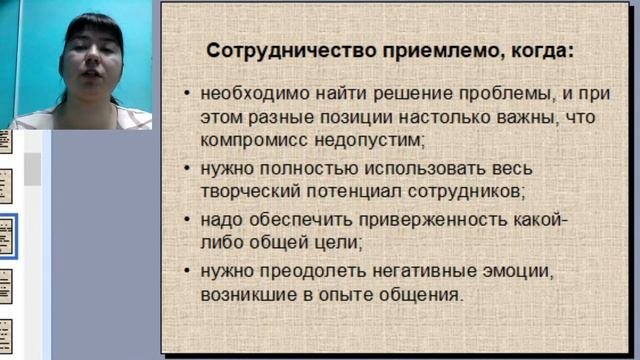 Сотрудничество приемлемо, когда:

• необходимо найти решение проблемы, и при этом разные позиции настолько важны, что компромисс недопустим;

• нужно полностью использовать весь творческий потенциал сотрудников;

• надо обеспечить приверженность какой-либо общей цели;

• нужно преодолеть негативные эмоции, возникшие в опыте общения.